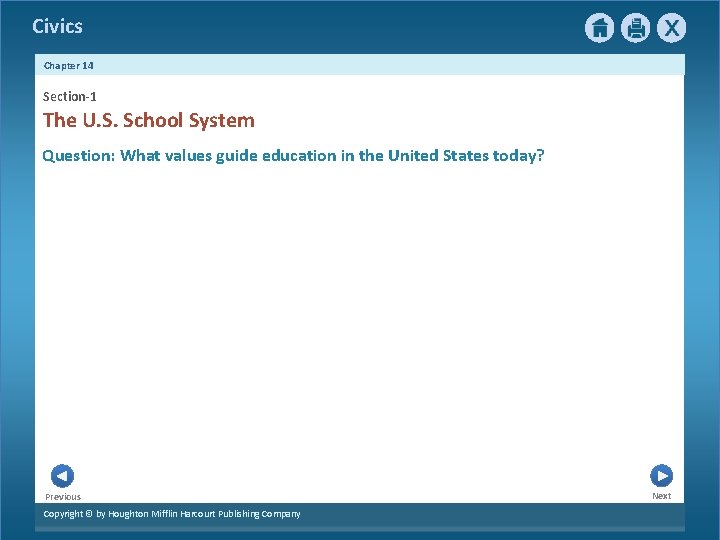 Civics

X

Chapter 14

Section-1

The U.S. School System

Question: What values guide education in the United States today?

Previous

Next

Copyright © by Houghton Mifflin Harcourt Publishing Company